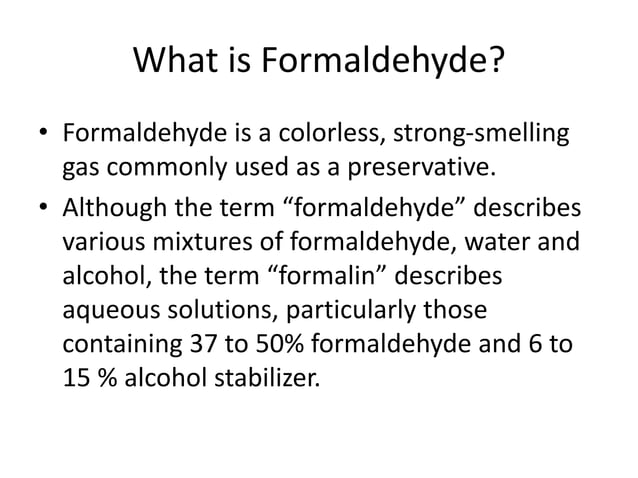 What is Formaldehyde?

• Formaldehyde is a colorless, strong-smelling gas commonly used as a preservative.

• Although the term “formaldehyde” describes various mixtures of formaldehyde, water and alcohol, the term “formalin” describes aqueous solutions, particularly those containing 37 to 50% formaldehyde and 6 to 15 % alcohol stabilizer.